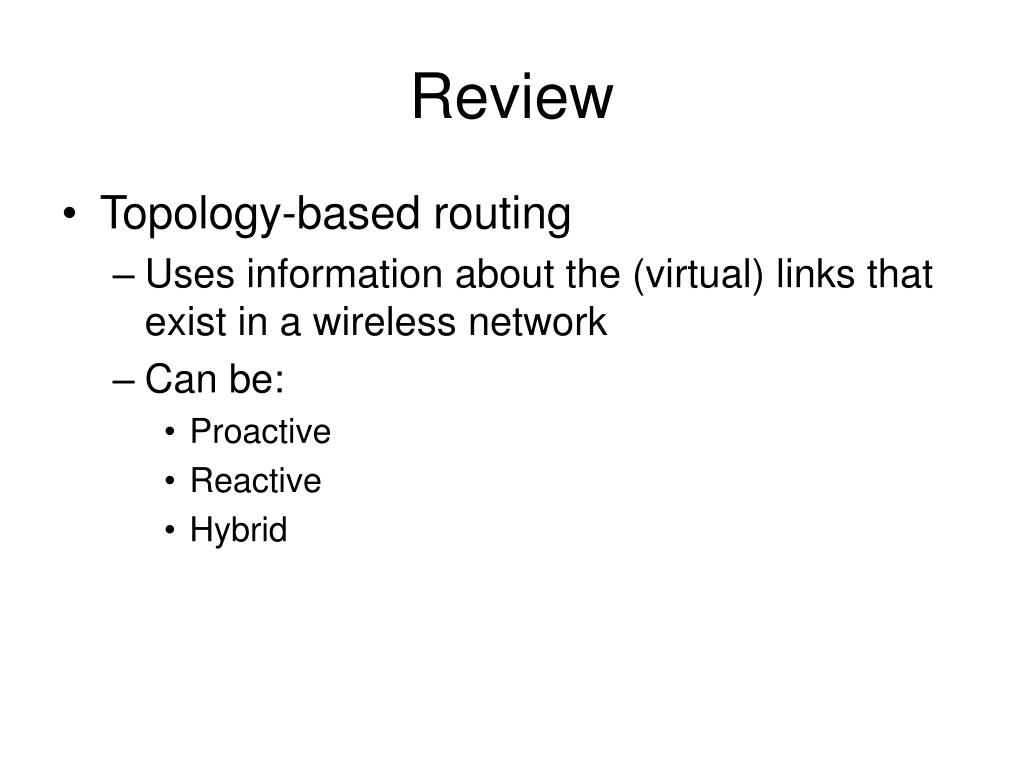 Review

• Topology-based routing
– Uses information about the (virtual) links that exist in a wireless network
– Can be:
• Proactive
• Reactive
• Hybrid